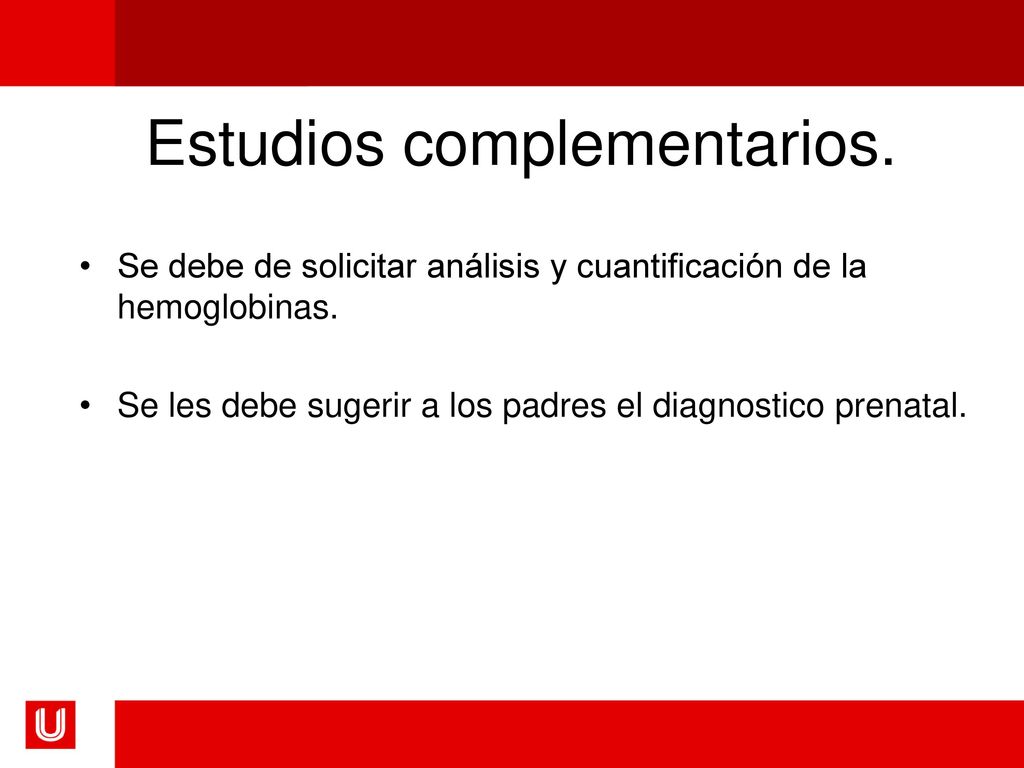 Estudios complementarios.

• Se debe de solicitar análisis y cuantificación de la hemoglobinas.

• Se les debe sugerir a los padres el diagnostico prenatal.